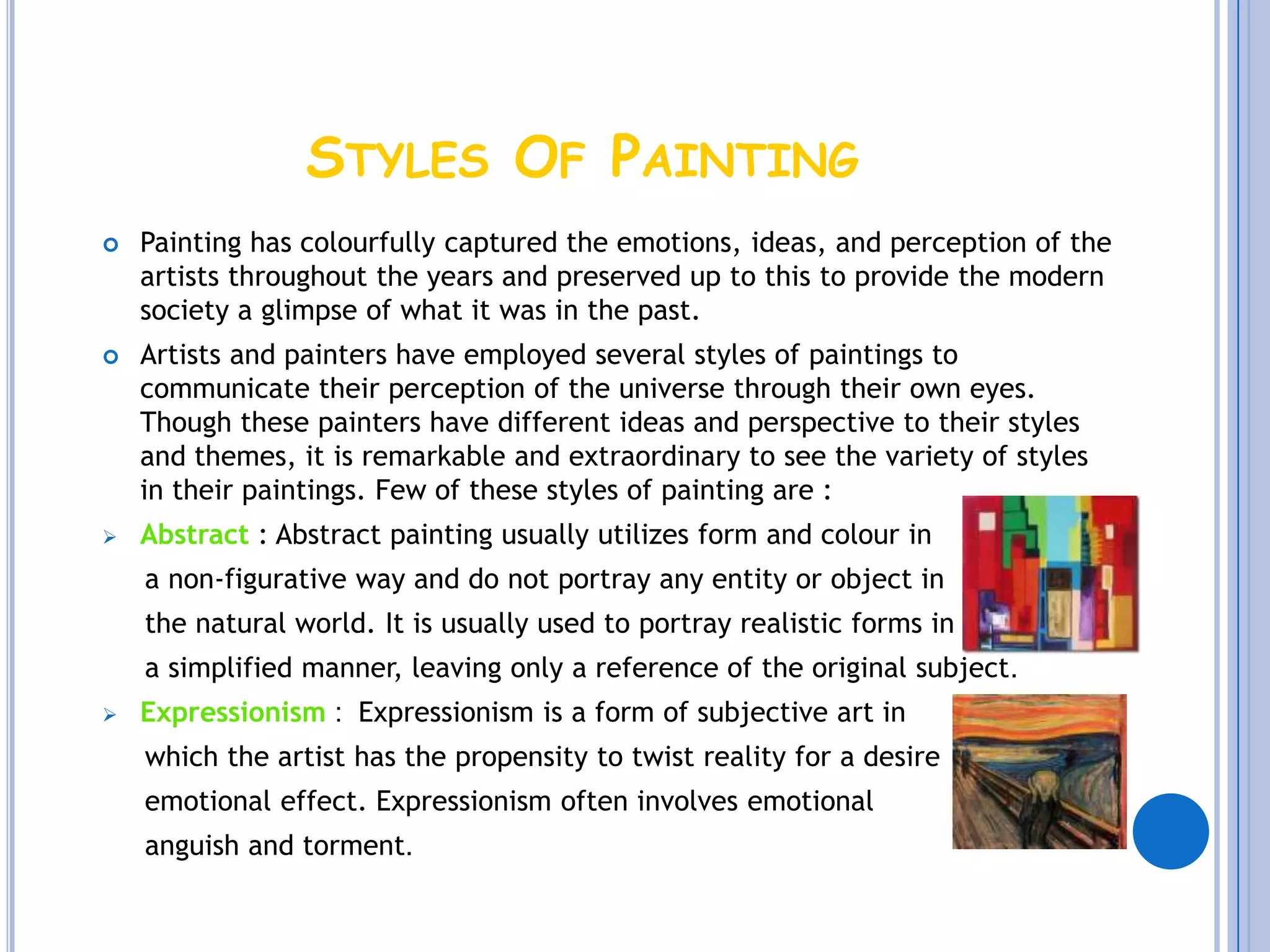 STYLES OF PAINTING

Painting has colourfully captured the emotions, ideas, and perception of the artists throughout the years and preserved up to this to provide the modern society a glimpse of what it was in the past.

Artists and painters have employed several styles of paintings to communicate their perception of the universe through their own eyes. Though these painters have different ideas and perspective to their styles and themes, it is remarkable and extraordinary to see the variety of styles in their paintings. Few of these styles of painting are :

Abstract : Abstract painting usually utilizes form and colour in a non-figurative way and do not portray any entity or object in the natural world. It is usually used to portray realistic forms in a simplified manner, leaving only a reference of the original subject.

Expressionism : Expressionism is a form of subjective art in which the artist has the propensity to twist reality for a desire emotional effect. Expressionism often involves emotional anguish and torment.